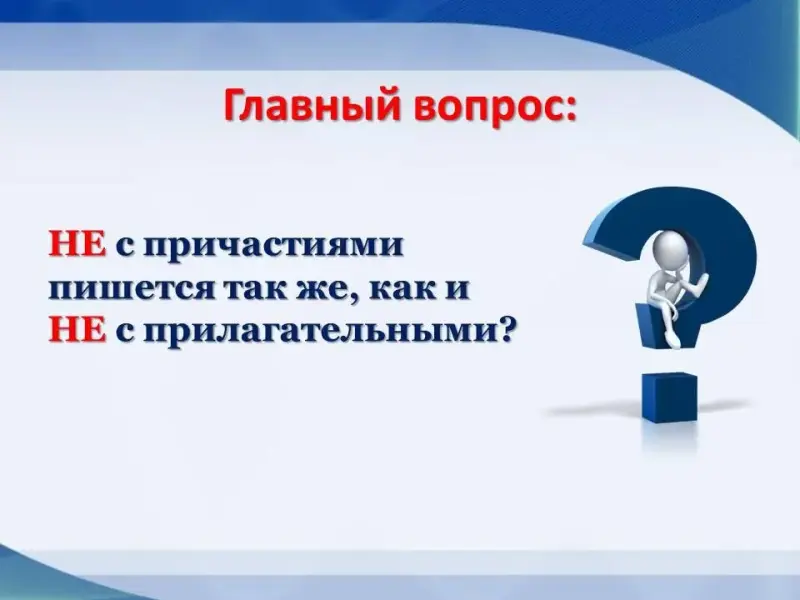 Главный вопрос:

НЕ с причастиями пишется так же, как и НЕ с прилагательными?